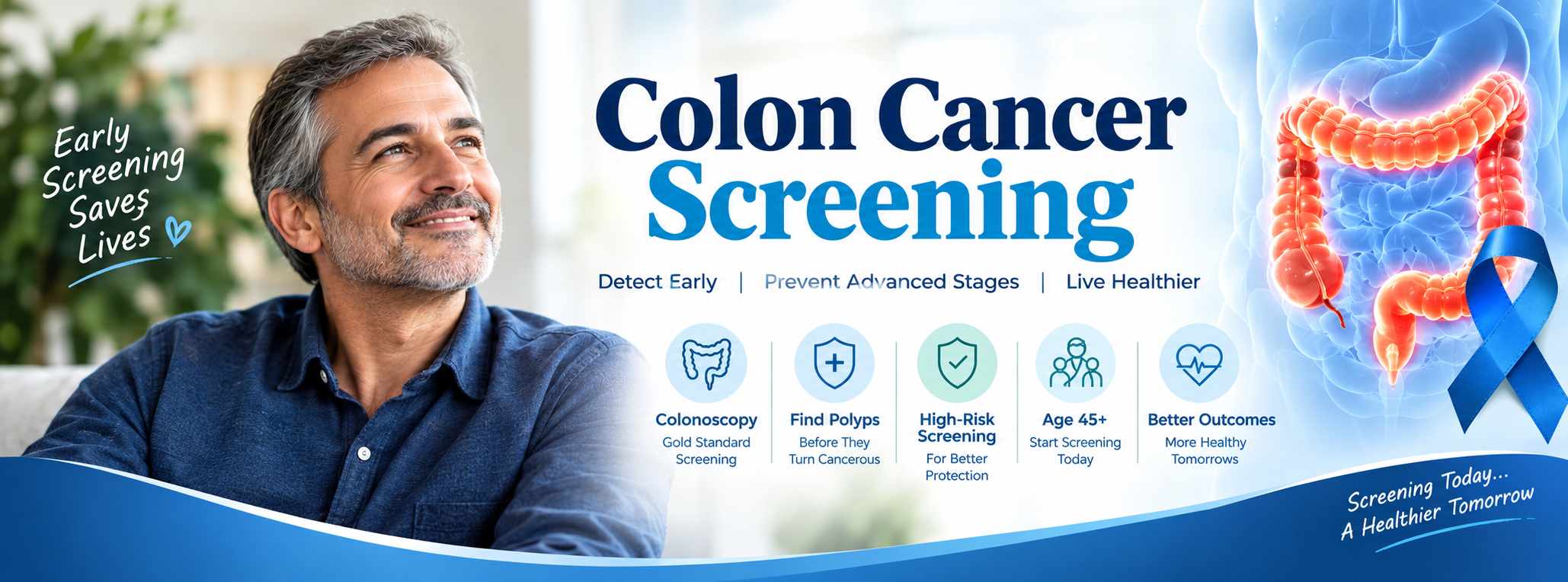 Early Screening Saves Lives

Colon Cancer Screening

Detect Early | Prevent Advanced Stages | Live Healthier

Colonoscopy
Gold Standard Screening

Find Polyps
Before They Turn Cancerous

High-Risk Screening
For Better Protection

Age 45+
Start Screening Today

Better Outcomes
More Healthy Tomorrows

Screening Today... A Healthier Tomorrow